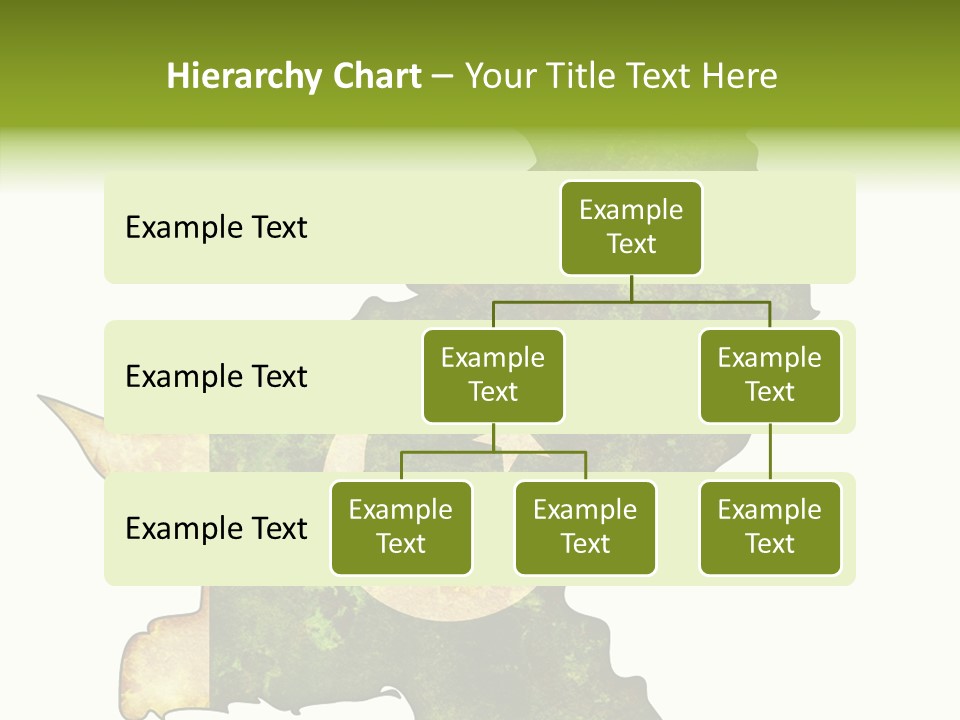 Hierarchy Chart – Your Title Text Here

Example Text

Example Text

Example Text

Example Text

Example Text

Example Text

Example Text

Example Text

Example Text